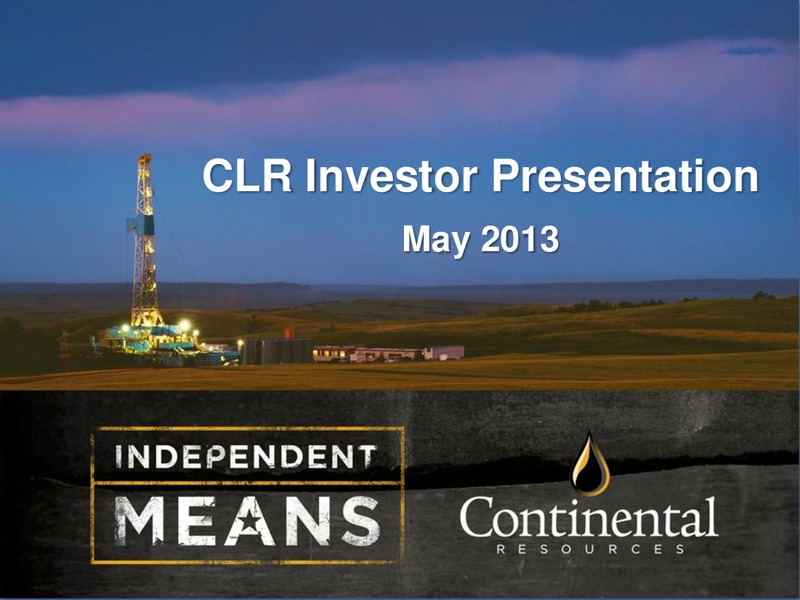 CLR Investor Presentation

May 2013

INDEPENDENT
MEANS

Continental
RESOURCES